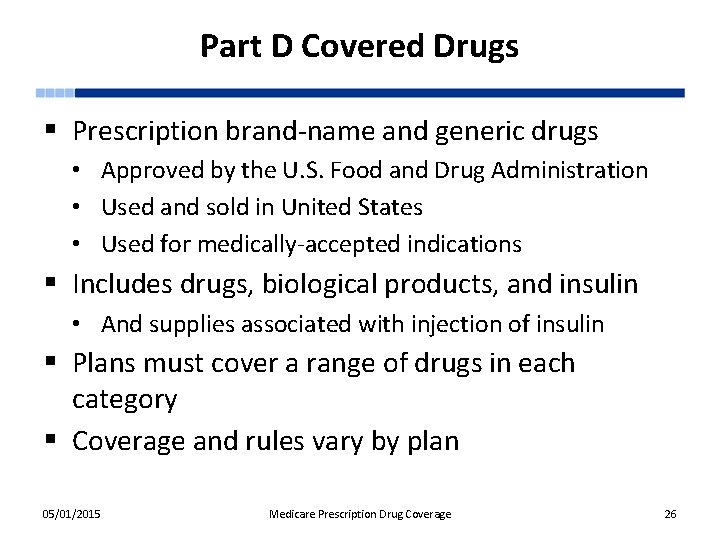 Part D Covered Drugs

▪ Prescription brand-name and generic drugs
• Approved by the U.S. Food and Drug Administration
• Used and sold in United States
• Used for medically-accepted indications

▪ Includes drugs, biological products, and insulin
• And supplies associated with injection of insulin

▪ Plans must cover a range of drugs in each category

▪ Coverage and rules vary by plan

05/01/2015 Medicare Prescription Drug Coverage 26